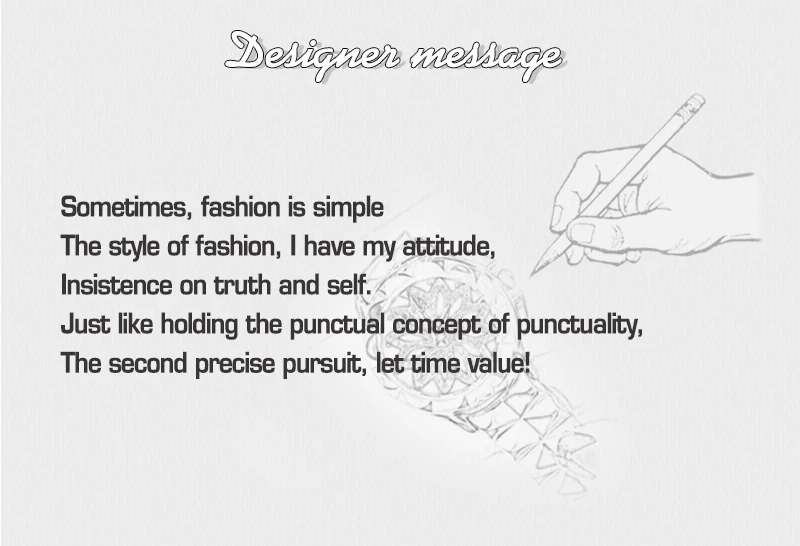 Designer message

Sometimes, fashion is simple
The style of fashion, I have my attitude,
Insistence on truth and self.
Just like holding the punctual concept of punctuality,
The second precise pursuit, let time value!